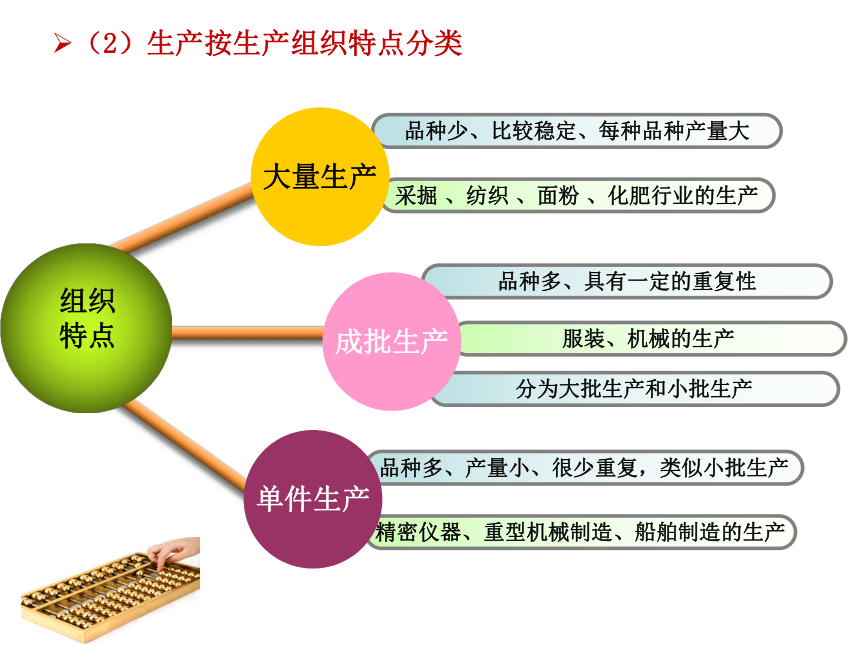 ➢（2）生产按生产组织特点分类

组织特点

大量生产

品种少、比较稳定、每种品种产量大

采掘 、纺织 、面粉 、化肥行业的生产

成批生产

品种多、具有一定的重复性

服装、机械的生产

分为大批生产和小批生产

单件生产

品种多、产量小、很少重复，类似小批生产

精密仪器、重型机械制造、船舶制造的生产